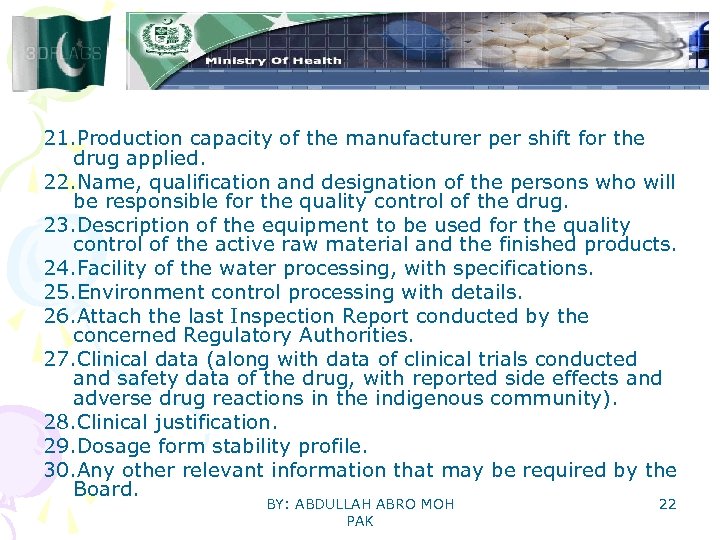 3DFLAGS

Ministry Of Health

21.Production capacity of the manufacturer per shift for the drug applied.
22.Name, qualification and designation of the persons who will be responsible for the quality control of the drug.
23.Description of the equipment to be used for the quality control of the active raw material and the finished products.
24.Facility of the water processing, with specifications.
25.Environment control processing with details.
26.Attach the last Inspection Report conducted by the concerned Regulatory Authorities.
27.Clinical data (along with data of clinical trials conducted and safety data of the drug, with reported side effects and adverse drug reactions in the indigenous community).
28.Clinical justification.
29.Dosage form stability profile.
30.Any other relevant information that may be required by the Board.

BY: ABDULLAH ABRO MOH PAK

22